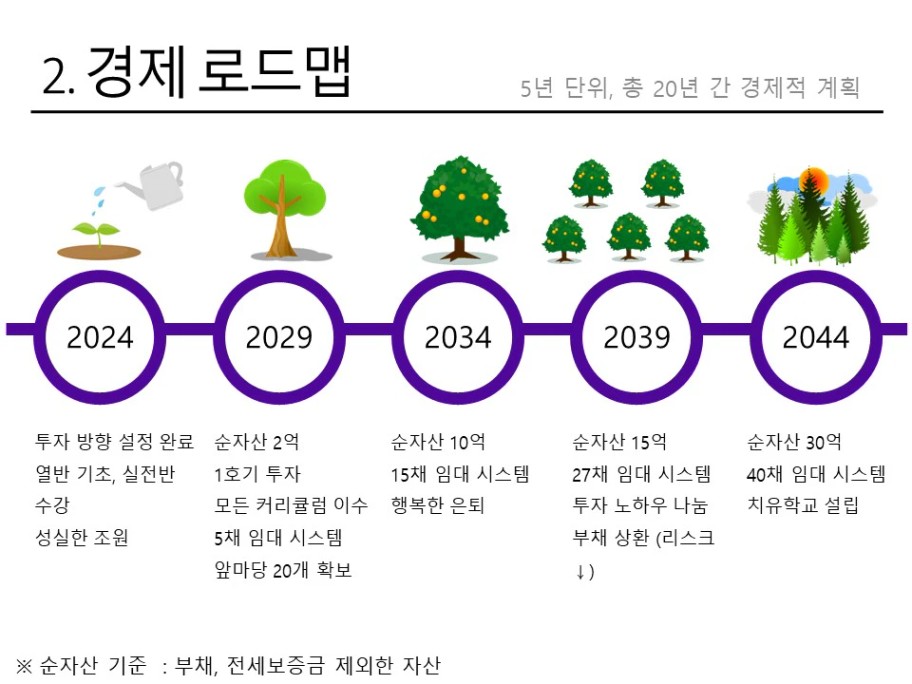 2. 경제 로드맵

5년 단위, 총 20년 간 경제적 계획

2024

2029

2034

2039

2044

투자 방향 설정 완료
열반 기초, 실전반 수강
성실한 조원

순자산 2억
1호기 투자
모든 커리큘럼 이수
5채 임대 시스템
앞마당 20개 확보

순자산 10억
15채 임대 시스템
행복한 은퇴

순자산 15억
27채 임대 시스템
투자 노하우 나눔
부채 상환 (리스크 ↓)

순자산 30억
40채 임대 시스템
치유학교 설립

※ 순자산 기준 : 부채, 전세보증금 제외한 자산